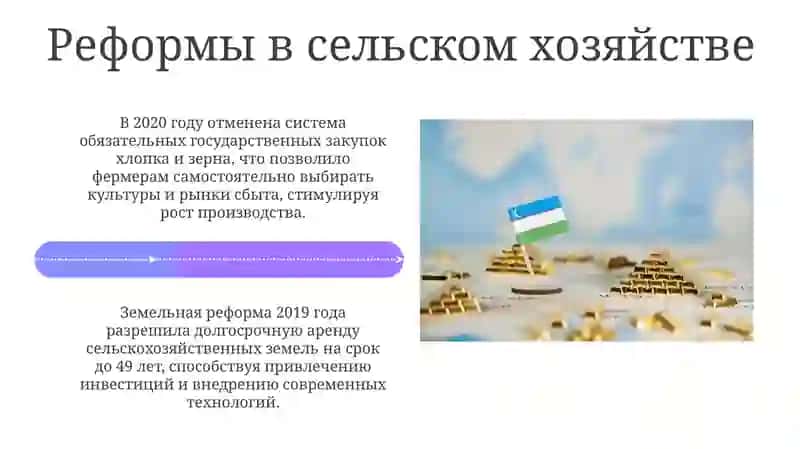 Реформы в сельском хозяйстве

В 2020 году отменена система обязательных государственных закупок хлопка и зерна, что позволило фермерам самостоятельно выбирать культуры и рынки сбыта, стимулируя рост производства.

Земельная реформа 2019 года разрешила долгосрочную аренду сельскохозяйственных земель на срок до 49 лет, способствуя привлечению инвестиций и внедрению современных технологий.